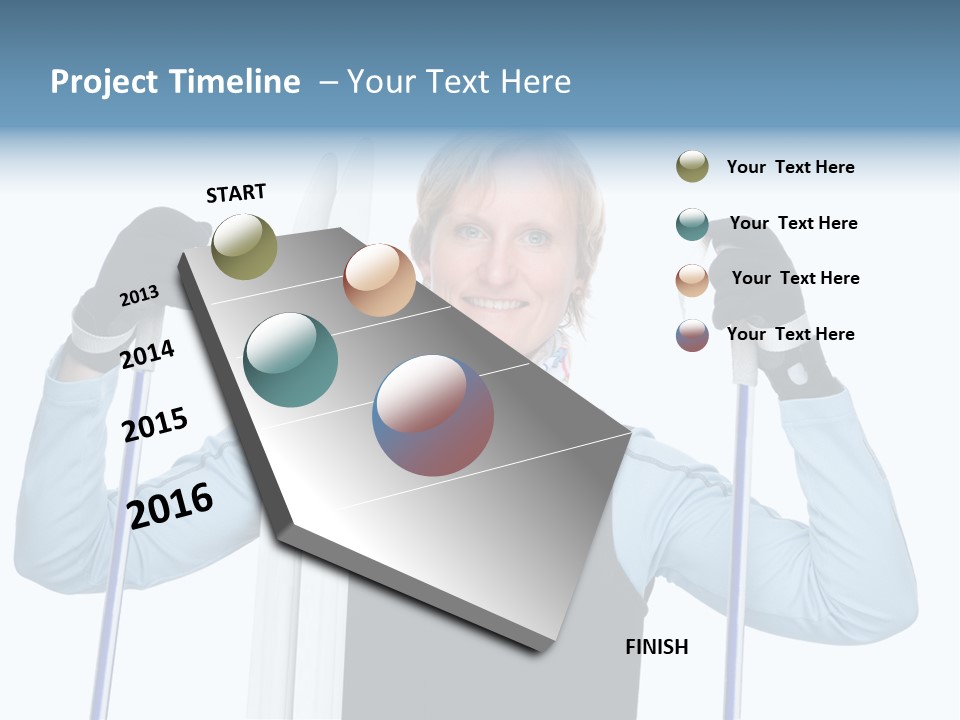 Project Timeline – Your Text Here

START

2013

2014

2015

2016

FINISH

Your Text Here

Your Text Here

Your Text Here

Your Text Here